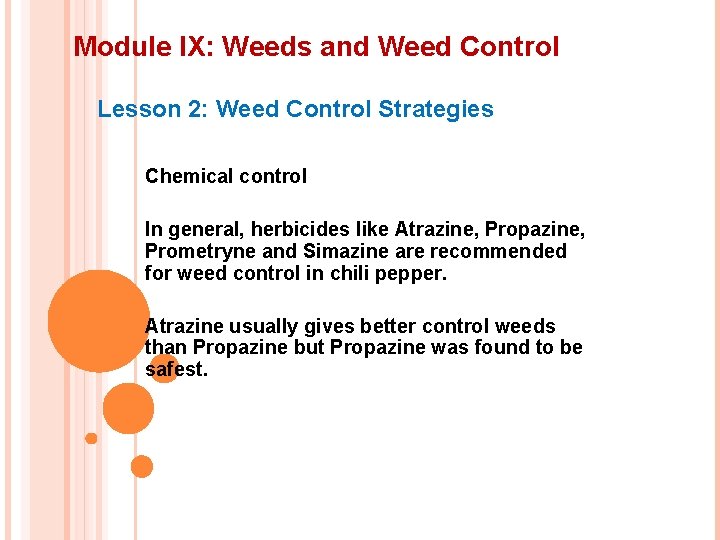 Module IX: Weeds and Weed Control

Lesson 2: Weed Control Strategies

Chemical control

In general, herbicides like Atrazine, Propazine, Prometryne and Simazine are recommended for weed control in chili pepper.

Atrazine usually gives better control weeds than Propazine but Propazine was found to be safest.